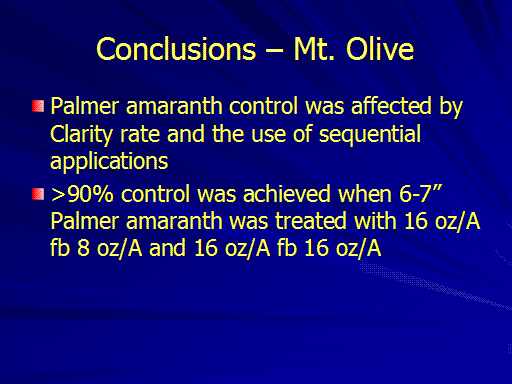 Conclusions – Mt. Olive

Palmer amaranth control was affected by Clarity rate and the use of sequential applications

>90% control was achieved when 6-7” Palmer amaranth was treated with 16 oz/A fb 8 oz/A and 16 oz/A fb 16 oz/A